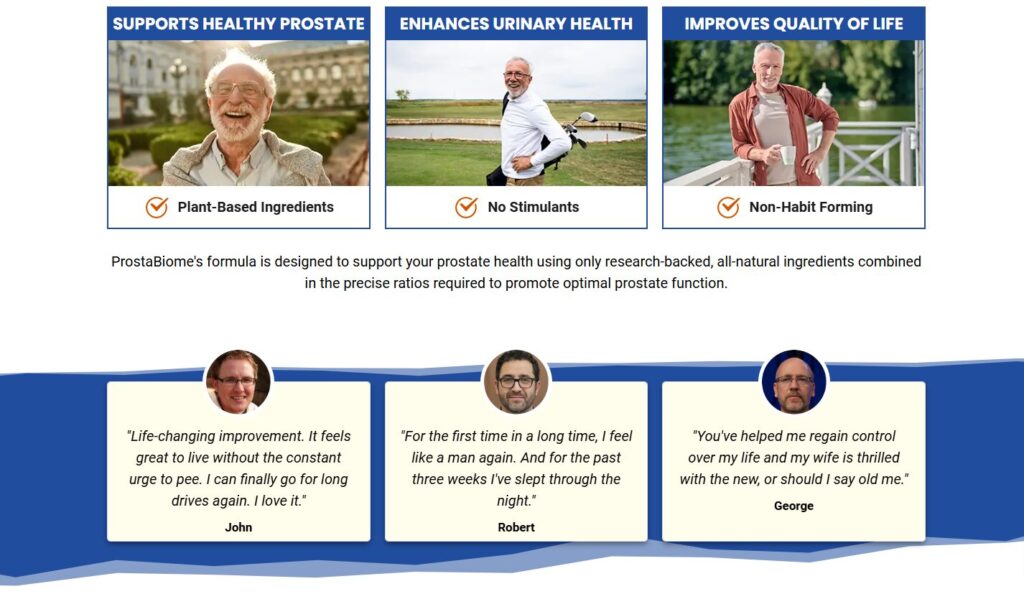 SUPPORTS HEALTHY PROSTATE

Plant-Based Ingredients

ENHANCES URINARY HEALTH

No Stimulants

IMPROVES QUALITY OF LIFE

Non-Habit Forming

ProstaBiome's formula is designed to support your prostate health using only research-backed, all-natural ingredients combined in the precise ratios required to promote optimal prostate function.

"Life-changing improvement. It feels great to live without the constant urge to pee. I can finally go for long drives again. I love it."

John

"For the first time in a long time, I feel like a man again. And for the past three weeks I've slept through the night."

Robert

"You've helped me regain control over my life and my wife is thrilled with the new, or should I say old me."

George